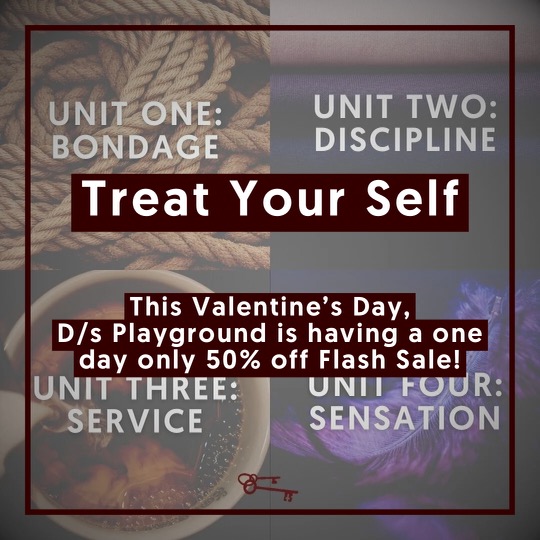 UNIT ONE:
BONDAGE

UNIT TWO:
DISCIPLINE

Treat Your Self

This Valentine's Day,
D/s Playground is having a one day only 50% off Flash Sale!

UNIT THREE:
SERVICE

UNIT FOUR:
SENSATION